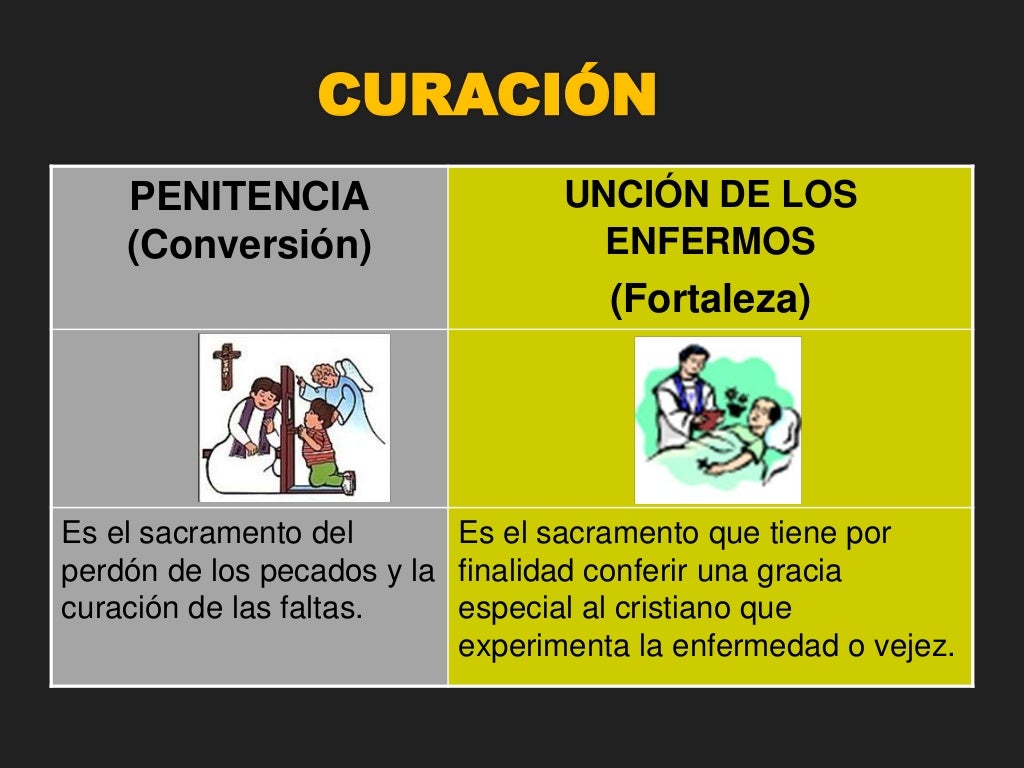 CURACIÓN

| PENITENCIA (Conversión) | UNCIÓN DE LOS ENFERMOS (Fortaleza) |
|---|---|
| | |
| Es el sacramento del perdón de los pecados y la curación de las faltas. | Es el sacramento que tiene por finalidad conferir una gracia especial al cristiano que experimenta la enfermedad o vejez. |